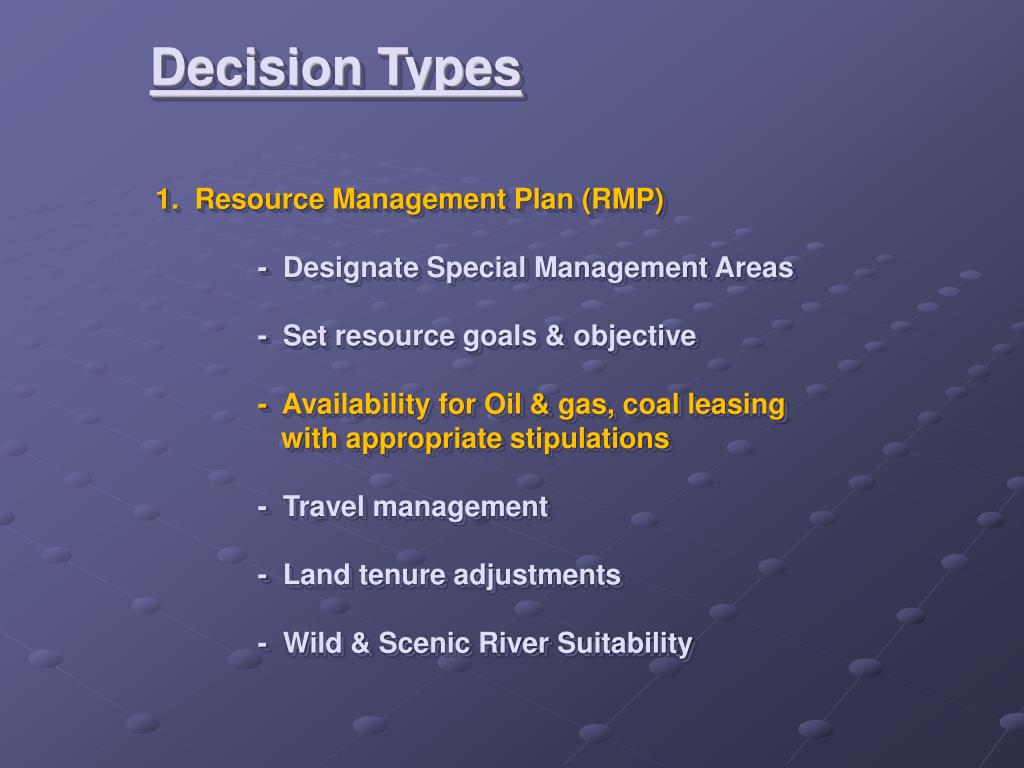 Decision Types

1. Resource Management Plan (RMP)

- Designate Special Management Areas

- Set resource goals & objective

- Availability for Oil & gas, coal leasing with appropriate stipulations

- Travel management

- Land tenure adjustments

- Wild & Scenic River Suitability